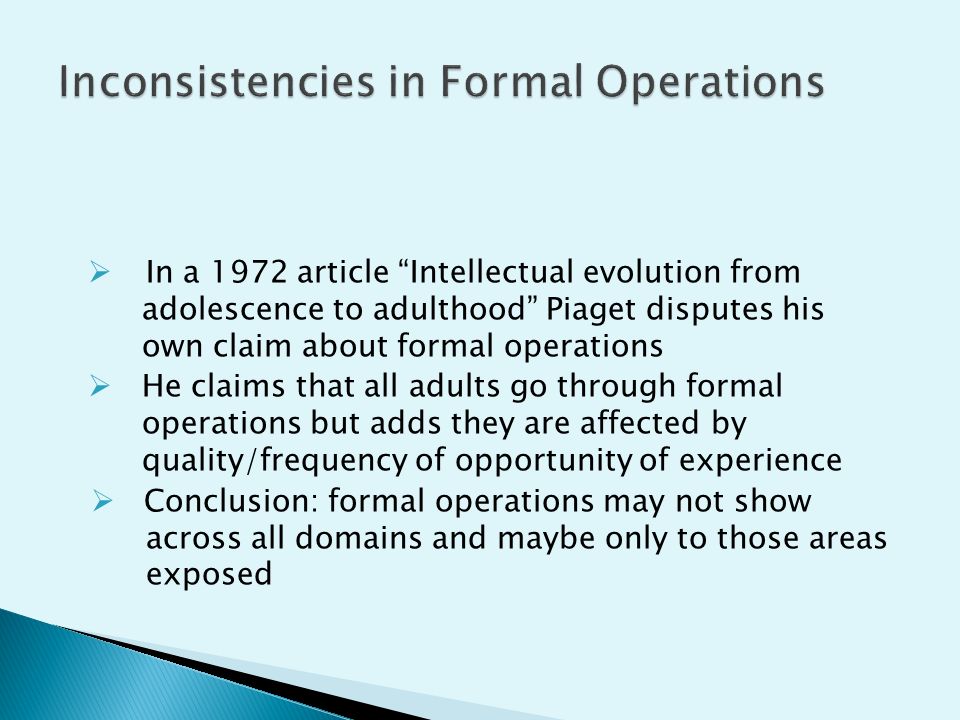 Inconsistencies in Formal Operations

➢ In a 1972 article “Intellectual evolution from adolescence to adulthood” Piaget disputes his own claim about formal operations

➢ He claims that all adults go through formal operations but adds they are affected by quality/frequency of opportunity of experience

➢ Conclusion: formal operations may not show across all domains and maybe only to those areas exposed